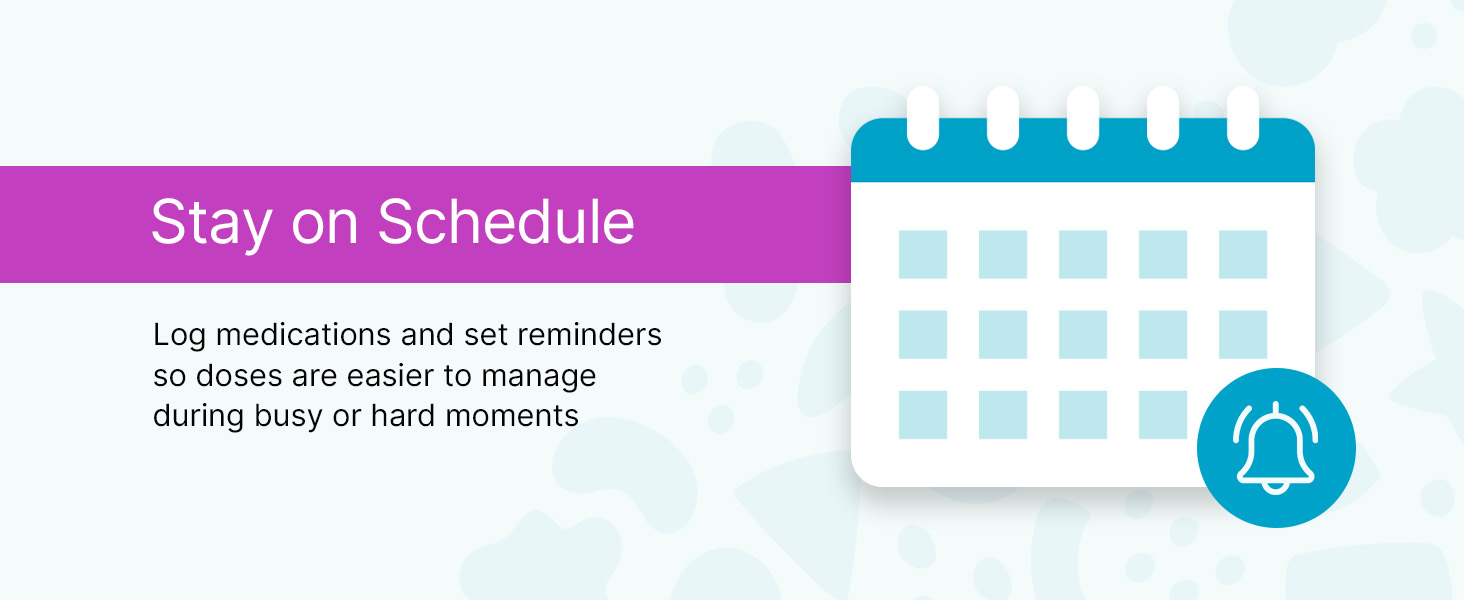 Stay on Schedule

Log medications and set reminders so doses are easier to manage during busy or hard moments